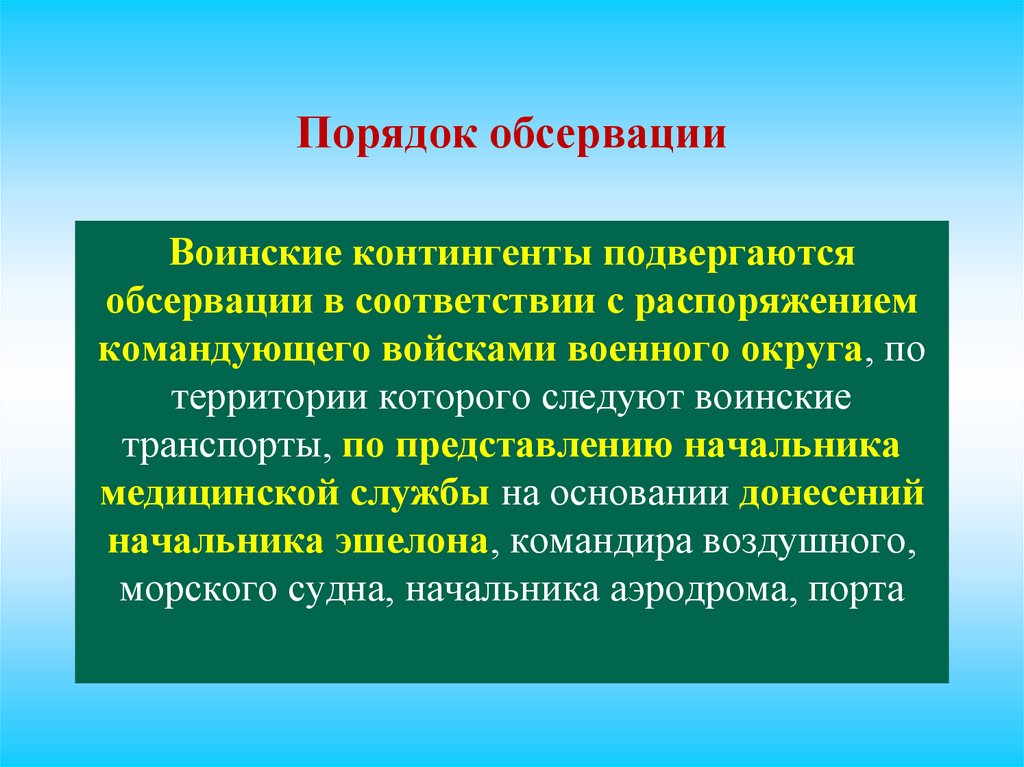 Порядок обсервации

Воинские контингенты подвергаются обсервации в соответствии с распоряжением командующего войсками военного округа, по территории которого следуют воинские транспорты, по представлению начальника медицинской службы на основании донесений начальника эшелона, командира воздушного, морского судна, начальника аэродрома, порта